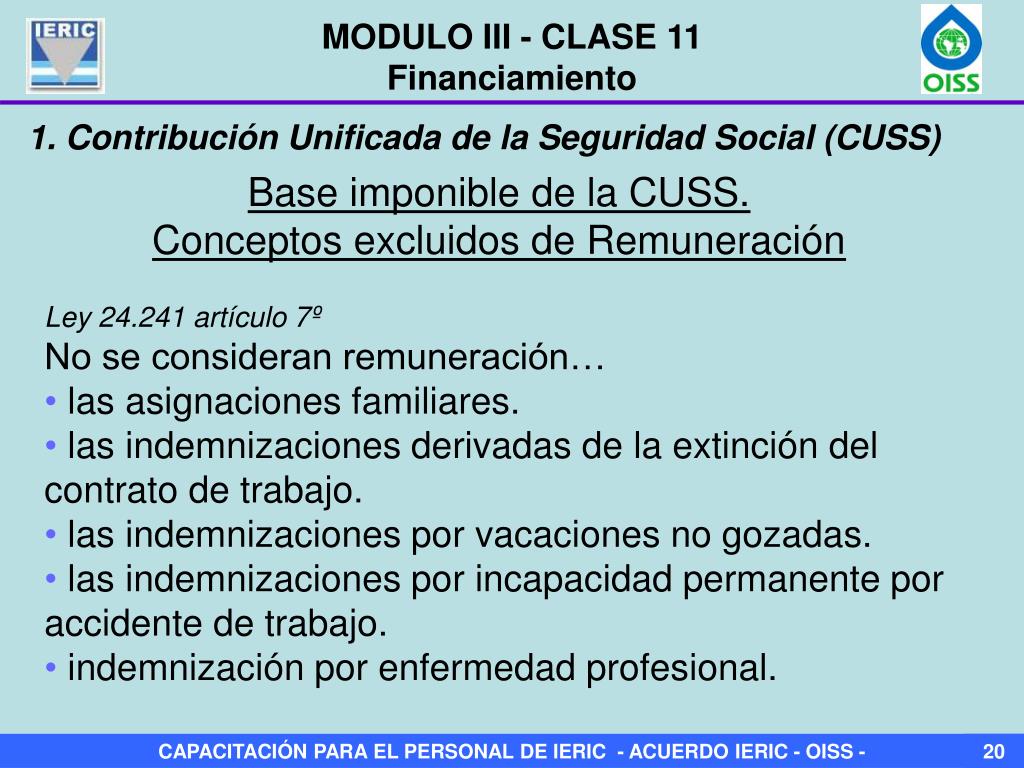 IERIC

MODULO III - CLASE 11
Financiamiento

OISS

1. Contribución Unificada de la Seguridad Social (CUSS)

Base imponible de la CUSS.
Conceptos excluidos de Remuneración

Ley 24.241 artículo 7º
No se consideran remuneración…
• las asignaciones familiares.
• las indemnizaciones derivadas de la extinción del contrato de trabajo.
• las indemnizaciones por vacaciones no gozadas.
• las indemnizaciones por incapacidad permanente por accidente de trabajo.
• indemnización por enfermedad profesional.

CAPACITACIÓN PARA EL PERSONAL DE IERIC - ACUERDO IERIC - OISS -

20